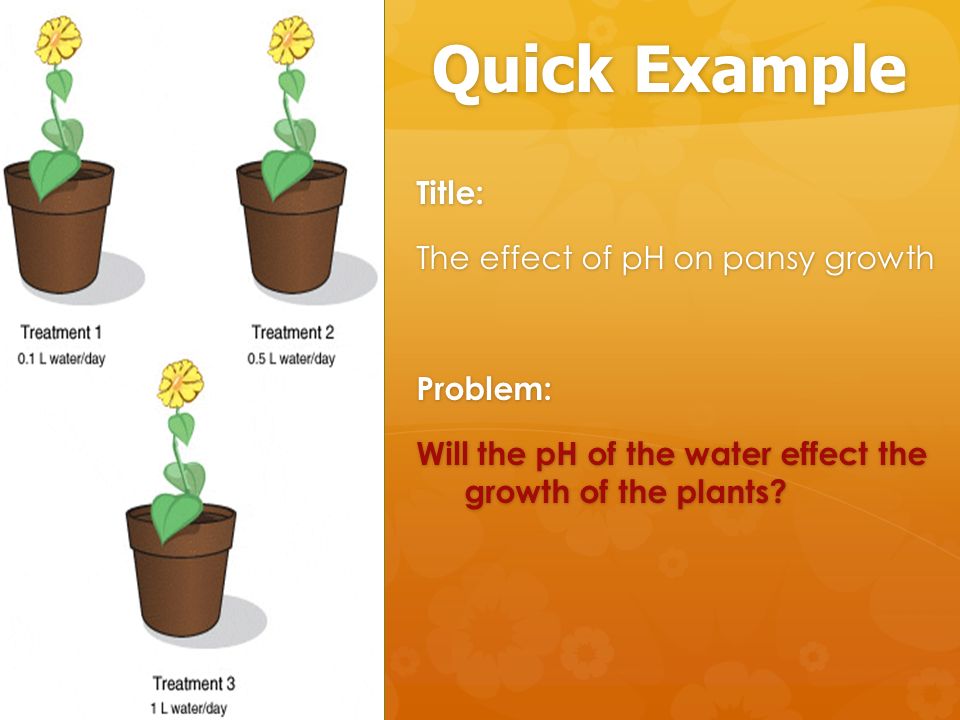 Treatment 1
0.1 L water/day

Treatment 2
0.5 L water/day

Treatment 3
1 L water/day

Quick Example

Title:

The effect of pH on pansy growth

Problem:

Will the pH of the water effect the growth of the plants?